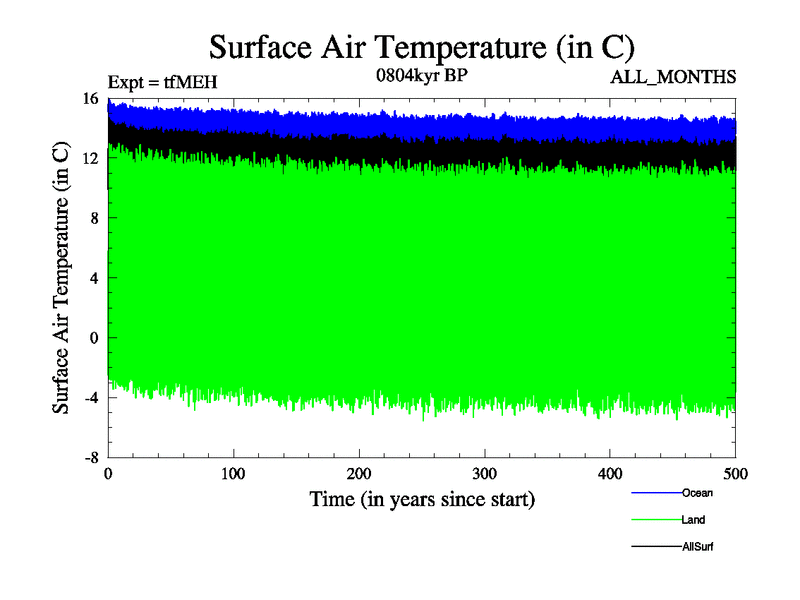 Surface Air Temperature (in C)

Expt = tfMEH
0804kyr BP
ALL_MONTHS

Surface Air Temperature (in C)

16
12
8
4
0
-4
-8

0
100
200
300
400
500

Time (in years since start)

Ocean
Land
AllSurf